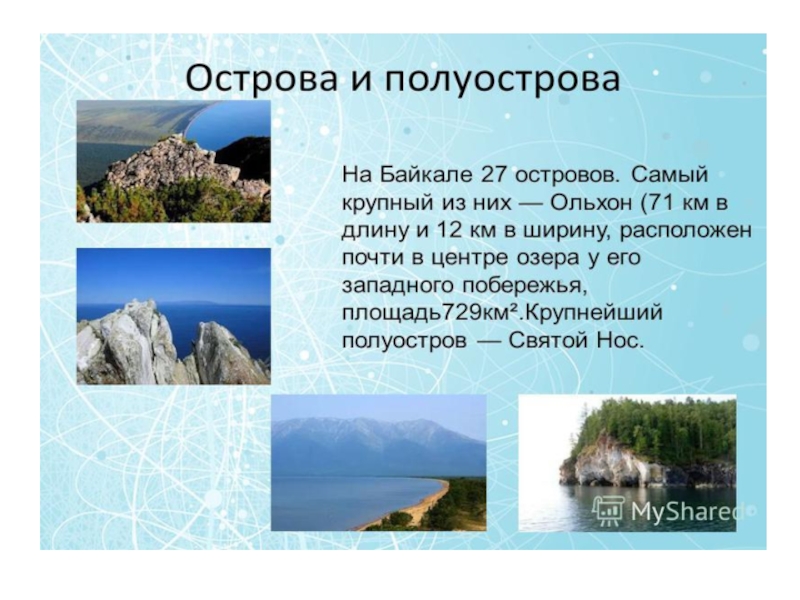 Острова и полуострова

На Байкале 27 островов. Самый крупный из них — Ольхон (71 км в длину и 12 км в ширину, расположен почти в центре озера у его западного побережья, площадь729км².Крупнейший полуостров — Святой Нос.

MyShared